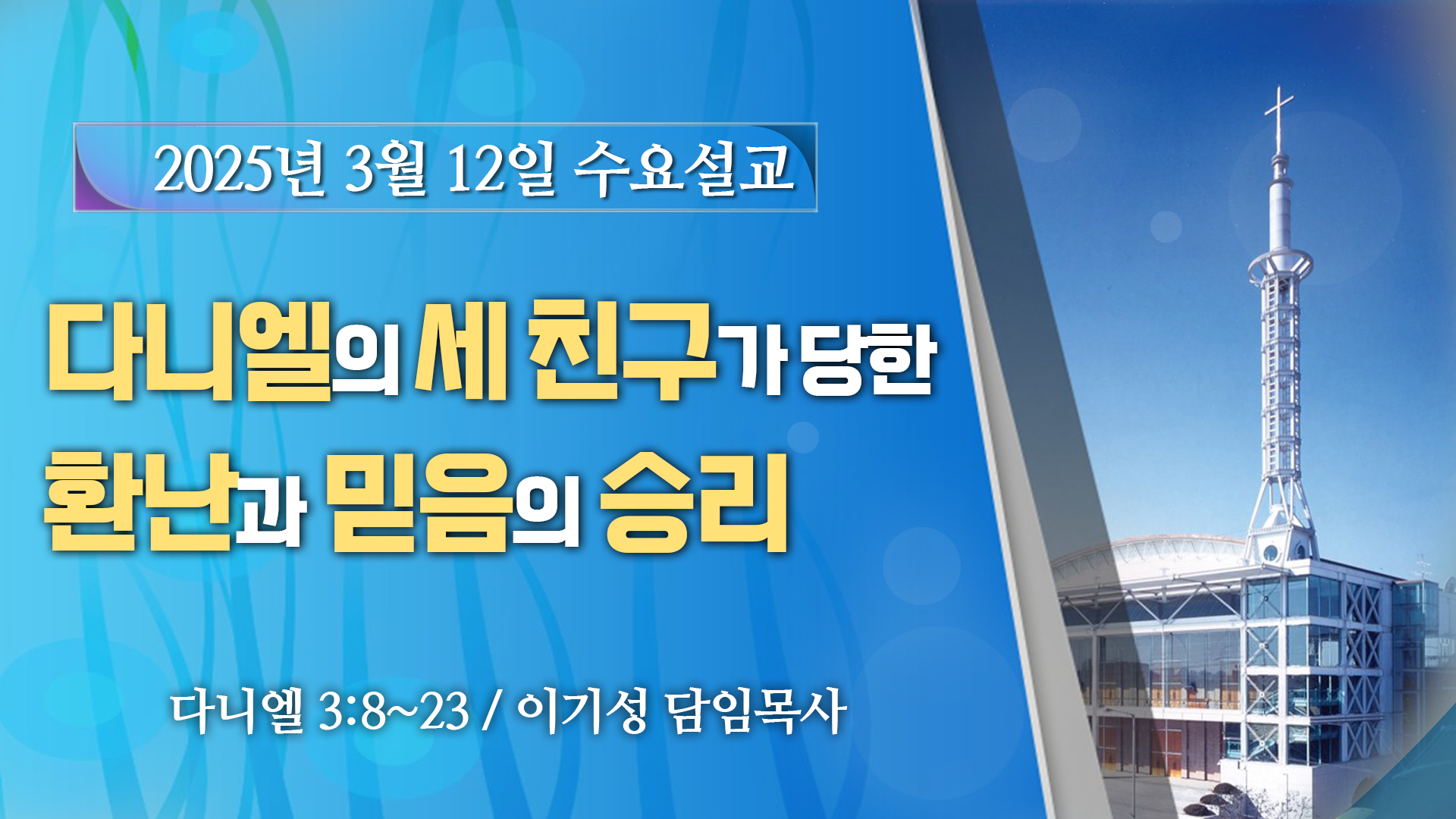 2025년 3월 12일 수요설교

다니엘의 세 친구가 당한 환난과 믿음의 승리

다니엘 3:8~23 / 이기성 담임목사